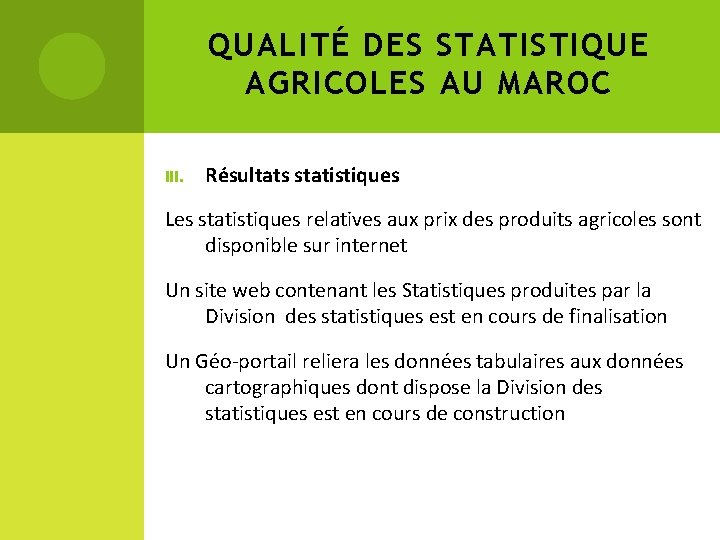 QUALITÉ DES STATISTIQUE AGRICOLES AU MAROC

III. Résultats statistiques

Les statistiques relatives aux prix des produits agricoles sont disponible sur internet

Un site web contenant les Statistiques produites par la Division des statistiques est en cours de finalisation

Un Géo-portail reliera les données tabulaires aux données cartographiques dont dispose la Division des statistiques est en cours de construction